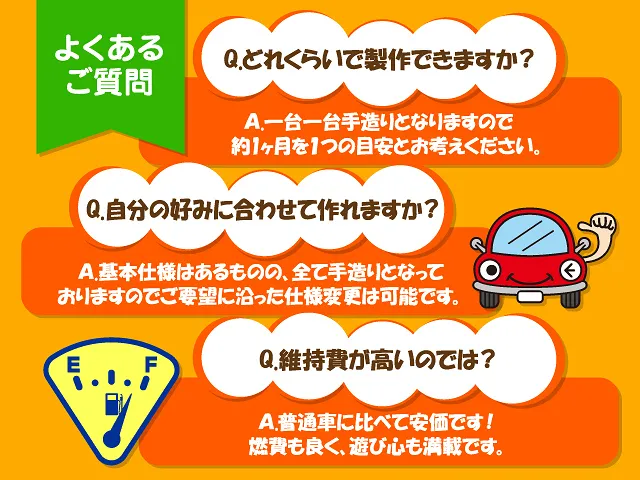 よくある
ご質問

Q.どれくらいで製作できますか？

A.一台一台手造りとなりますので
約1ヶ月を1つの目安とお考えください。

Q.自分の好みに合わせて作れますか？

A.基本仕様はあるものの、全て手造りとなって
おりますのでご要望に沿った仕様変更は可能です。

E F

Q.維持費が高いのでは？

A.普通車に比べて安価です！
燃費も良く、遊び心も満載です。